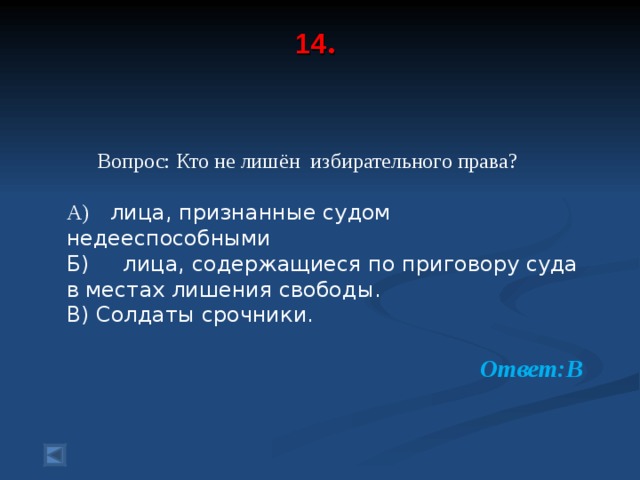 14.

Вопрос: Кто не лишён избирательного права?

А) лица, признанные судом недееспособными
Б) лица, содержащиеся по приговору суда в местах лишения свободы.
В) Солдаты срочники.

Ответ:В